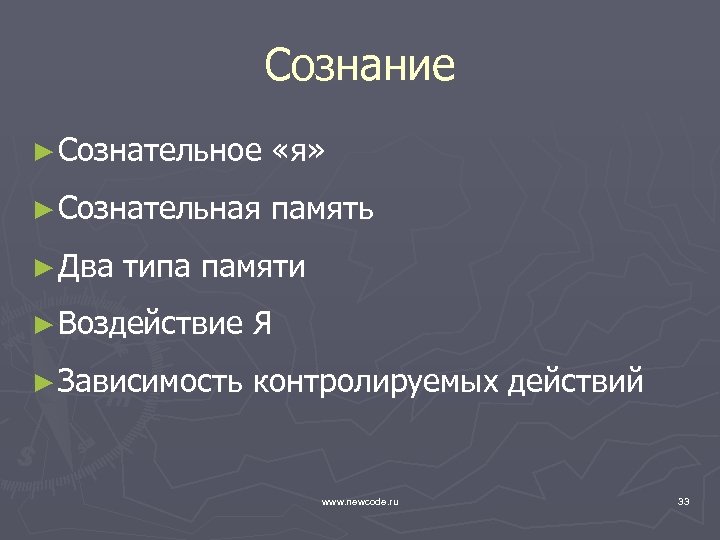 Сознание

►Сознательное «я»

►Сознательная память

►Два типа памяти

►Воздействие Я

►Зависимость контролируемых действий

www.newcode.ru

33